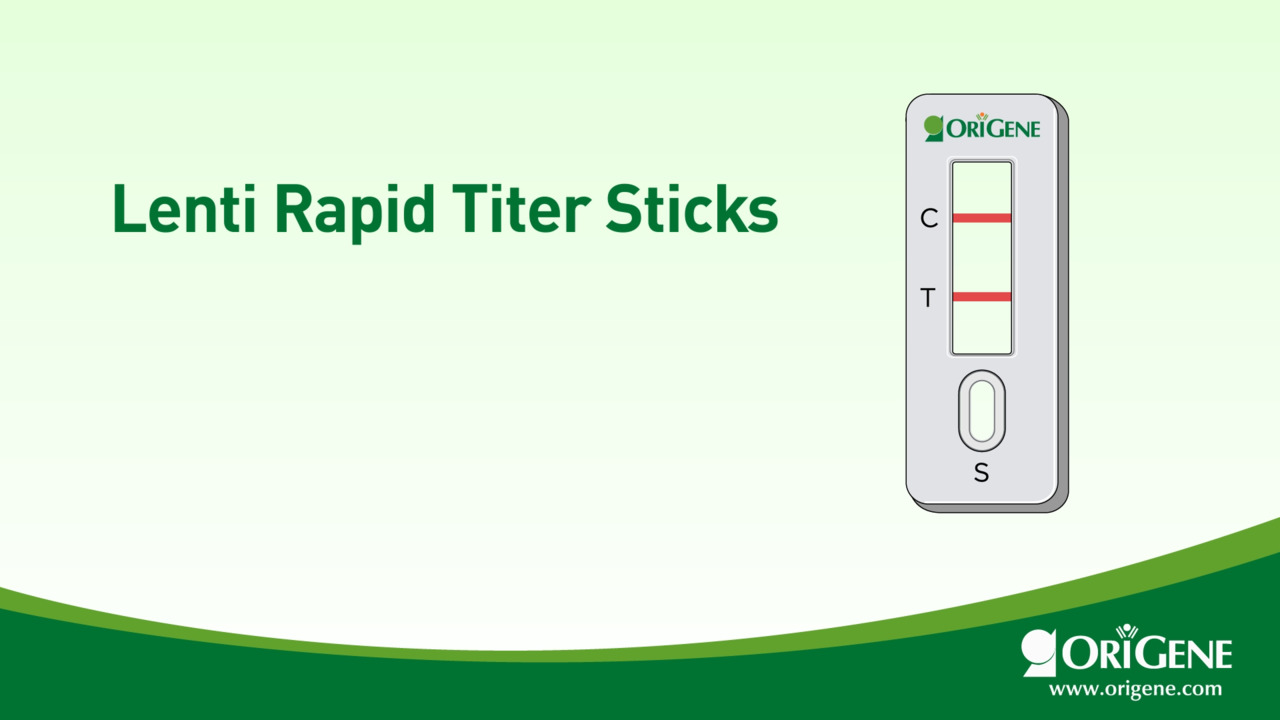 Lenti Rapid Titer Sticks

ORIGENE

C

T

S

ORIGENE
www.origene.com